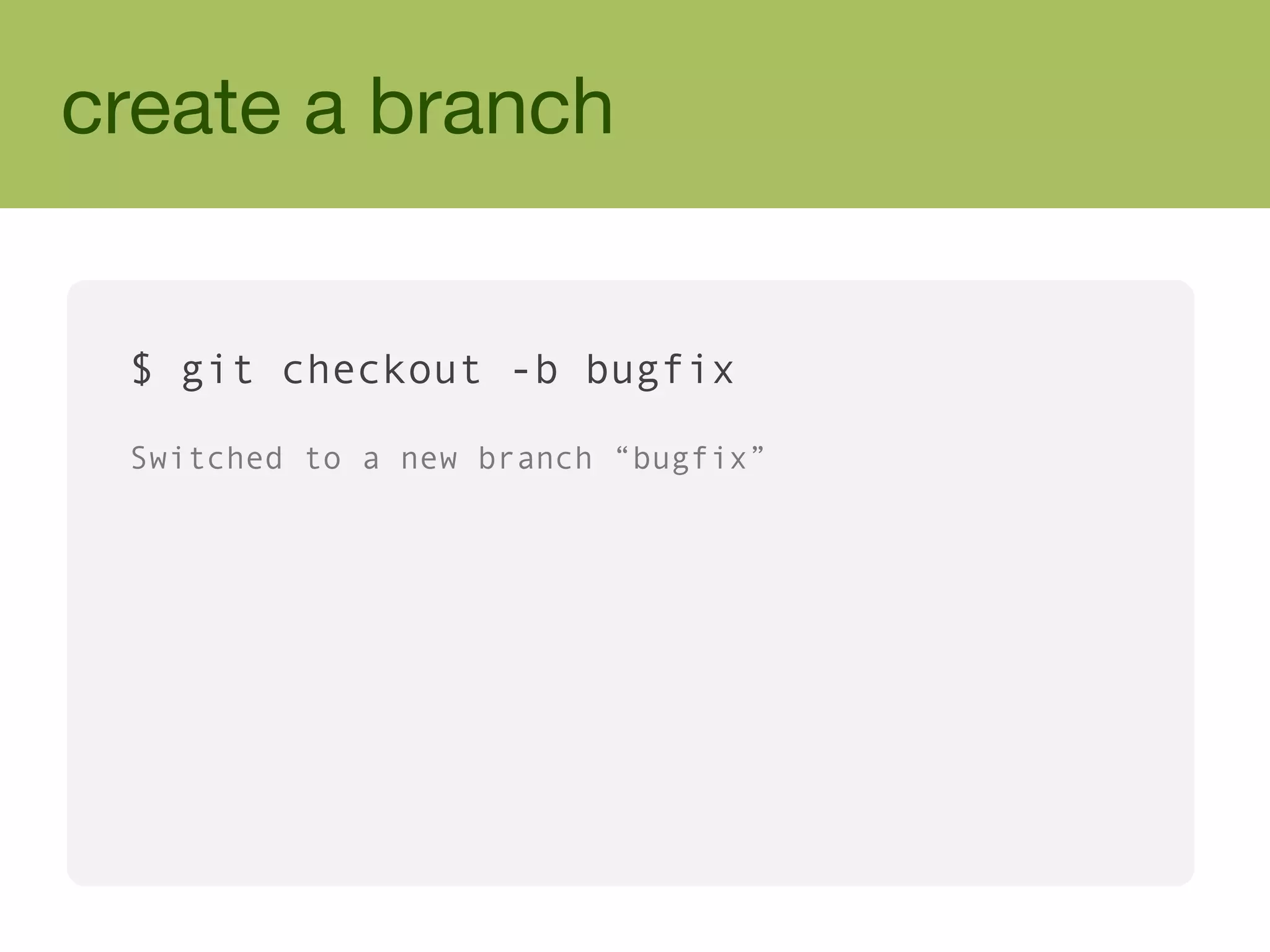 create a branch

$ git checkout -b bugfix

Switched to a new branch “bugfix”